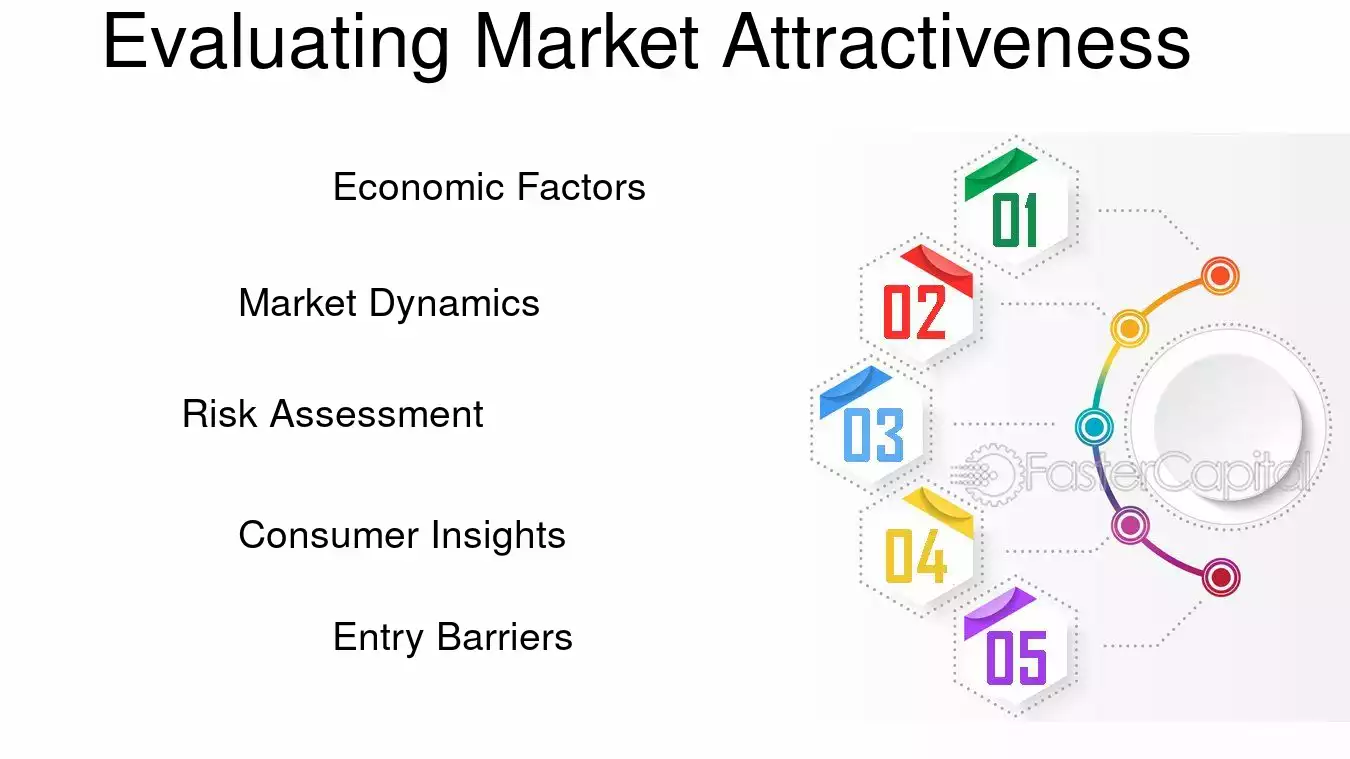 Evaluating Market Attractiveness

Economic Factors

Market Dynamics

Risk Assessment

Consumer Insights

Entry Barriers

01

02

03

04

05

FasterCapital